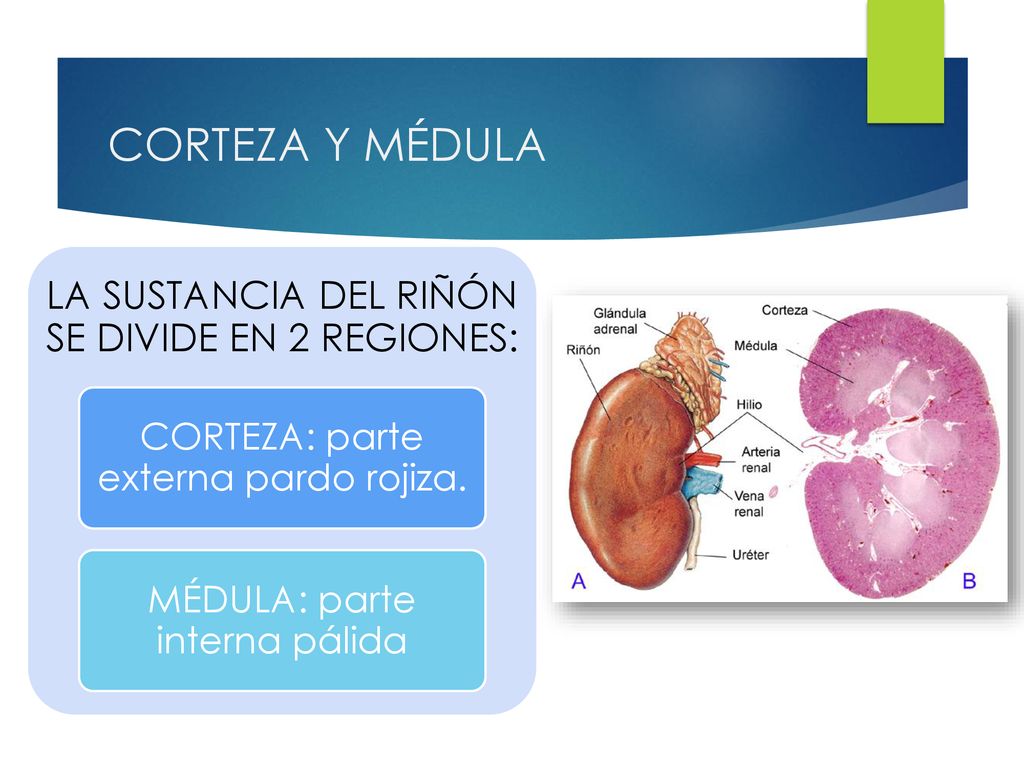 CORTEZA Y MÉDULA

LA SUSTANCIA DEL RIÑÓN SE DIVIDE EN 2 REGIONES:

CORTEZA: parte externa pardo rojiza.

MÉDULA: parte interna pálida

Glándula adrenal

Riñón

Corteza

Médula

Hilio

Arteria renal

Vena renal

Uréter

A

B